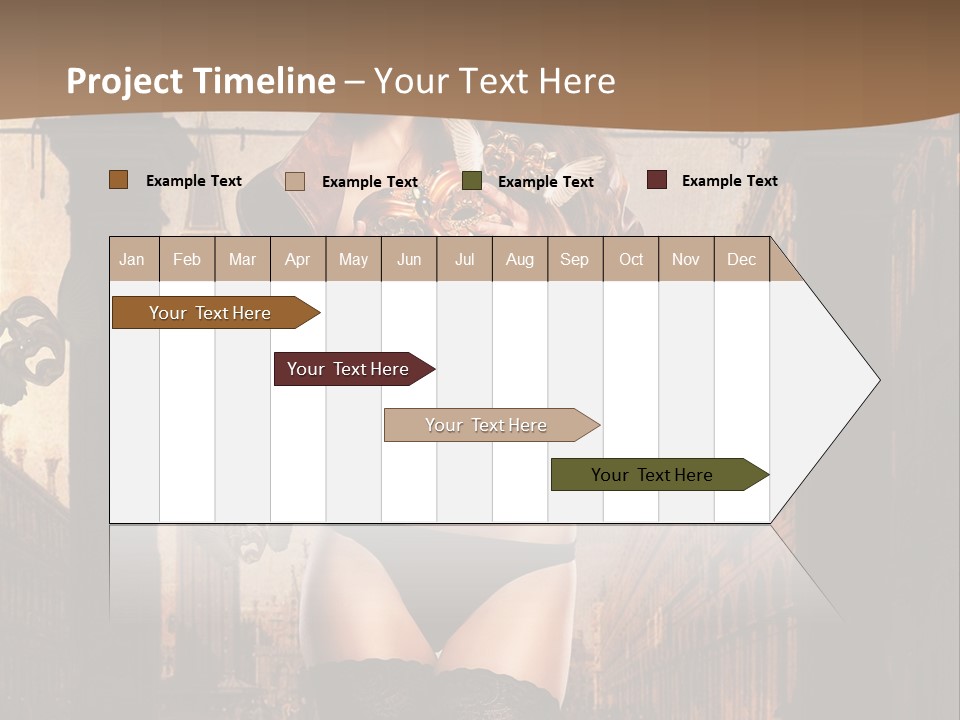 Project Timeline – Your Text Here

Example Text
Example Text
Example Text
Example Text

| Jan | Feb | Mar | Apr | May | Jun | Jul | Aug | Sep | Oct | Nov | Dec |
|---|---|---|---|---|---|---|---|---|---|---|---|

Your Text Here
Your Text Here
Your Text Here
Your Text Here